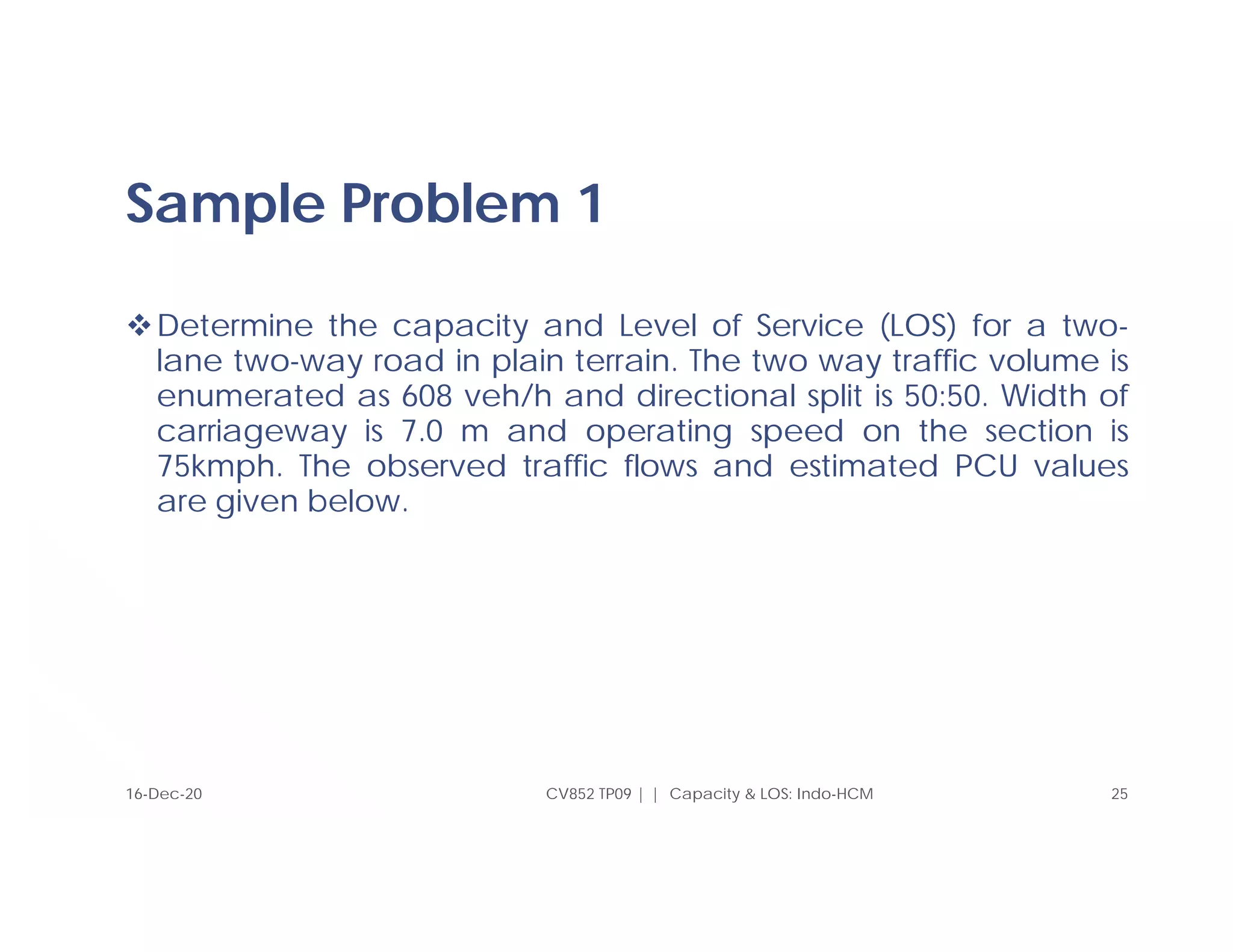 Sample Problem 1

❖ Determine the capacity and Level of Service (LOS) for a two-lane two-way road in plain terrain. The two way traffic volume is enumerated as 608 veh/h and directional split is 50:50. Width of carriageway is 7.0 m and operating speed on the section is 75kmph. The observed traffic flows and estimated PCU values are given below.

16-Dec-20

CV852 TP09 | | Capacity & LOS: Indo-HCM

25